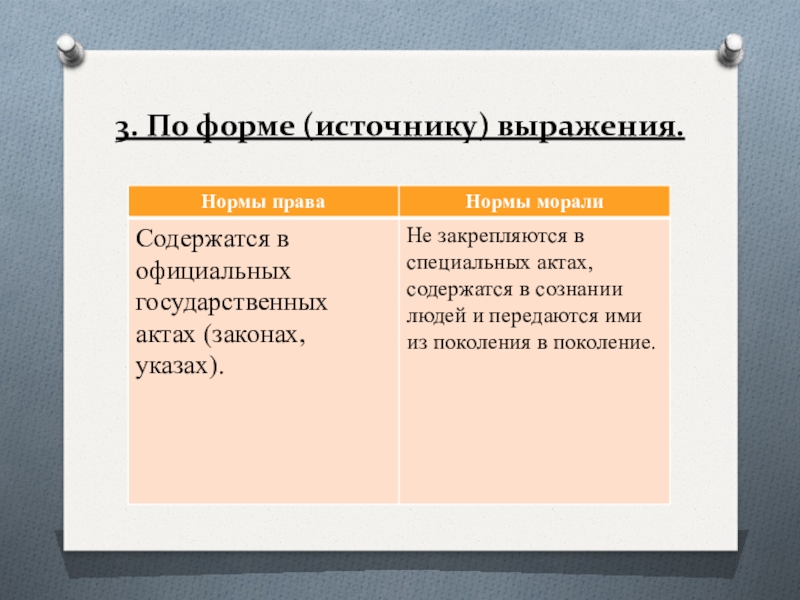 3. По форме (источнику) выражения.

| Нормы права | Нормы морали |
|---|---|
| Содержатся в официальных государственных актах (законах, указах). | Не закрепляются в специальных актах, содержатся в сознании людей и передаются ими из поколения в поколение. |